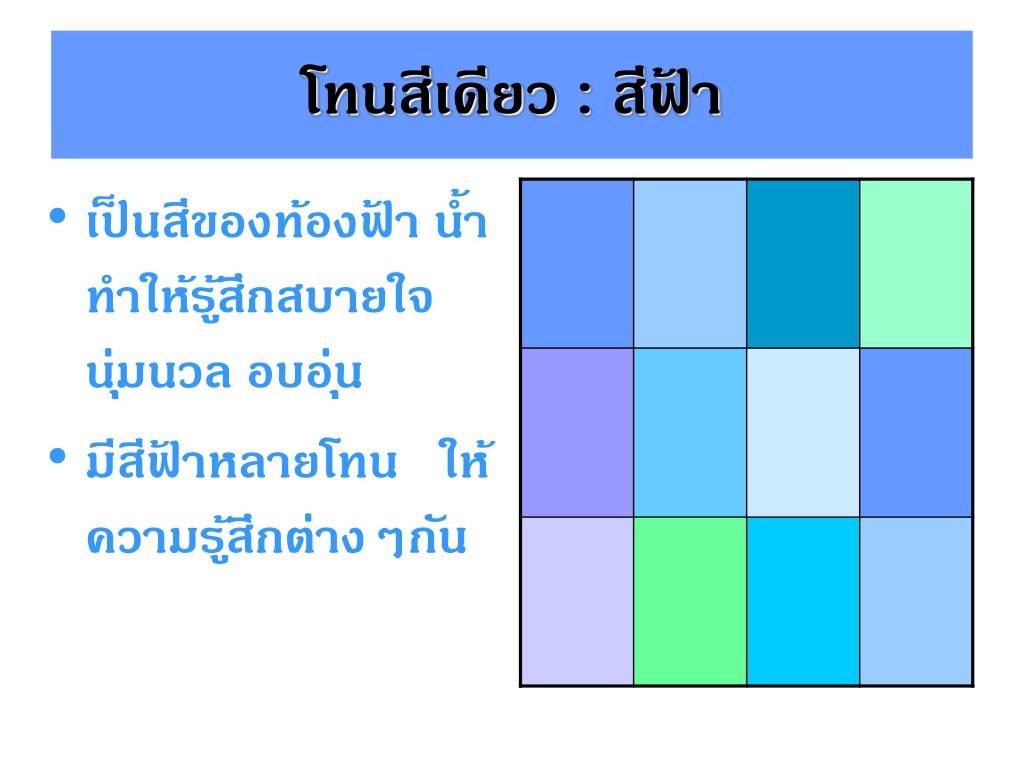 โทนสีเดียว : สีฟ้า

• เป็นสีของท้องฟ้า น้ำ ทำให้รู้สึกสบายใจ นุ่มนวล อบอุ่น

• มีสีฟ้าหลายโทน ให้ความรู้สึกต่าง ๆกัน